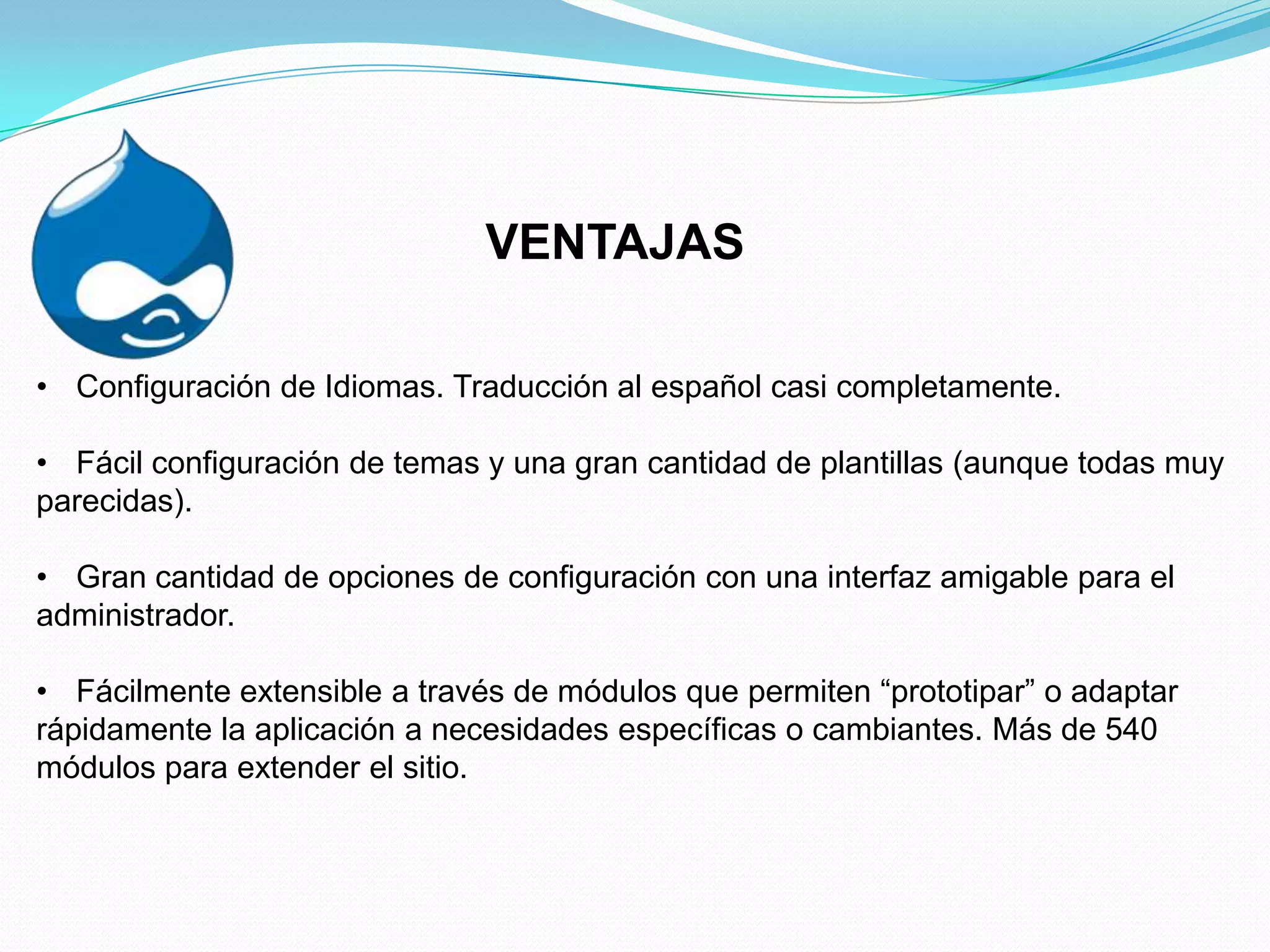 VENTAJAS

• Configuración de Idiomas. Traducción al español casi completamente.

• Fácil configuración de temas y una gran cantidad de plantillas (aunque todas muy parecidas).

• Gran cantidad de opciones de configuración con una interfaz amigable para el administrador.

• Fácilmente extensible a través de módulos que permiten “prototipar” o adaptar rápidamente la aplicación a necesidades específicas o cambiantes. Más de 540 módulos para extender el sitio.